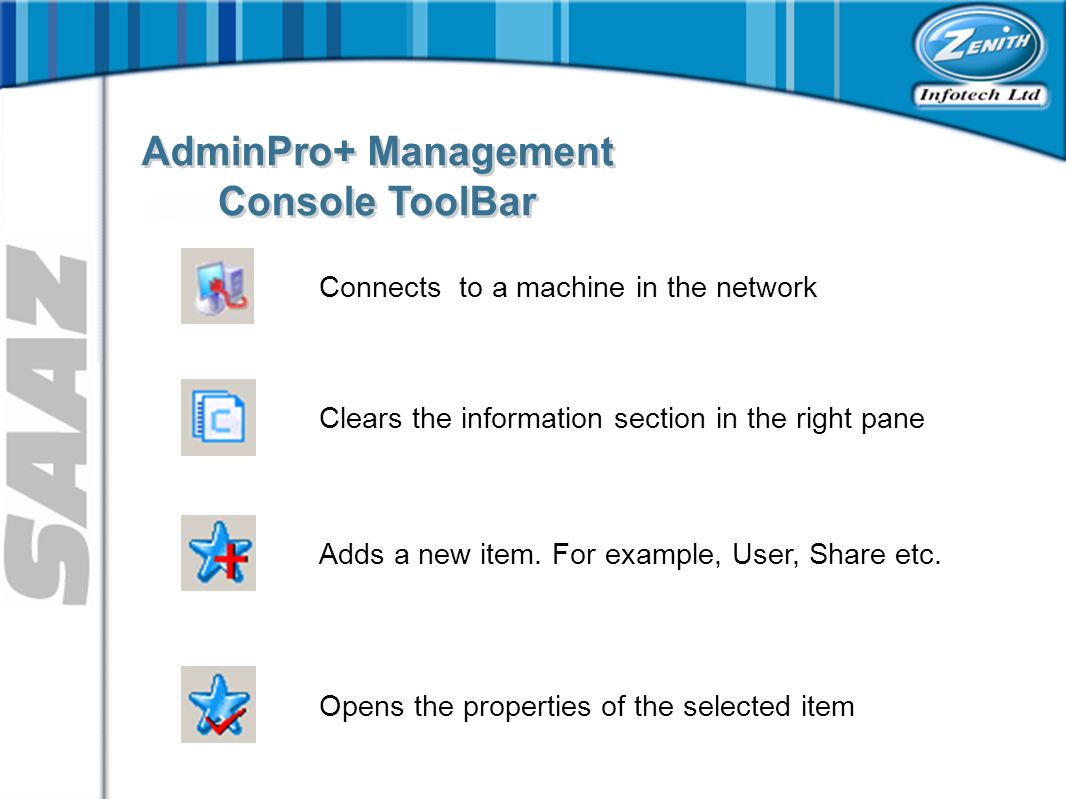 ZENITH
Infotech Ltd

SAAZ

AdminPro+ Management Console ToolBar

Connects to a machine in the network

Clears the information section in the right pane

Adds a new item. For example, User, Share etc.

Opens the properties of the selected item